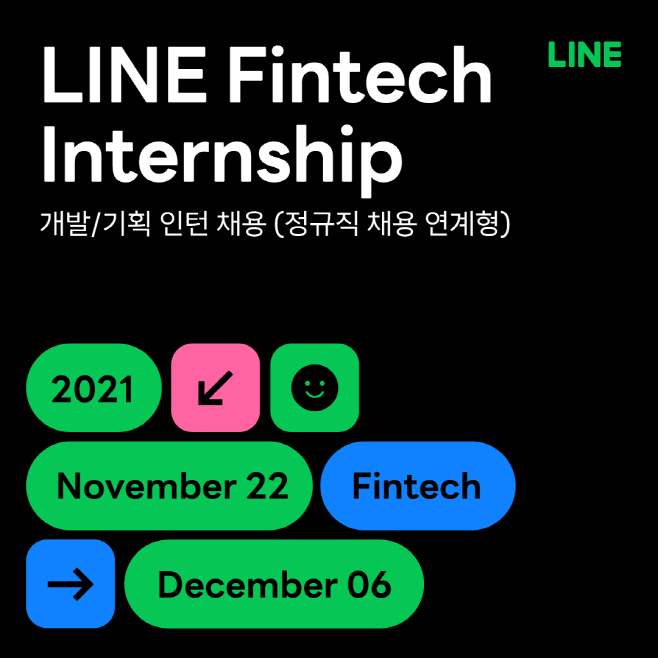 LINE Fintech Internship

LINE

개발/기획 인턴 채용 (정규직 채용 연계형)

2021

November 22

Fintech

December 06